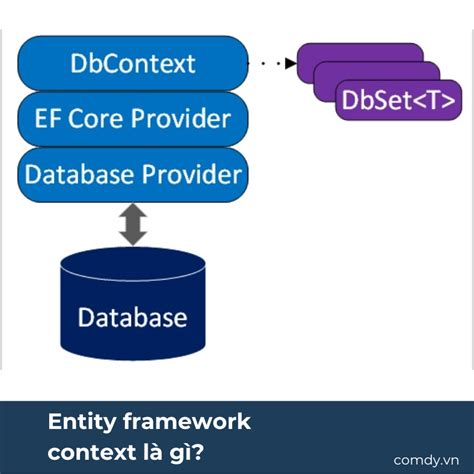 DbContext
EF Core Provider
Database Provider
DbSet<T>
Database

Entity framework context là gì?

comdy.vn